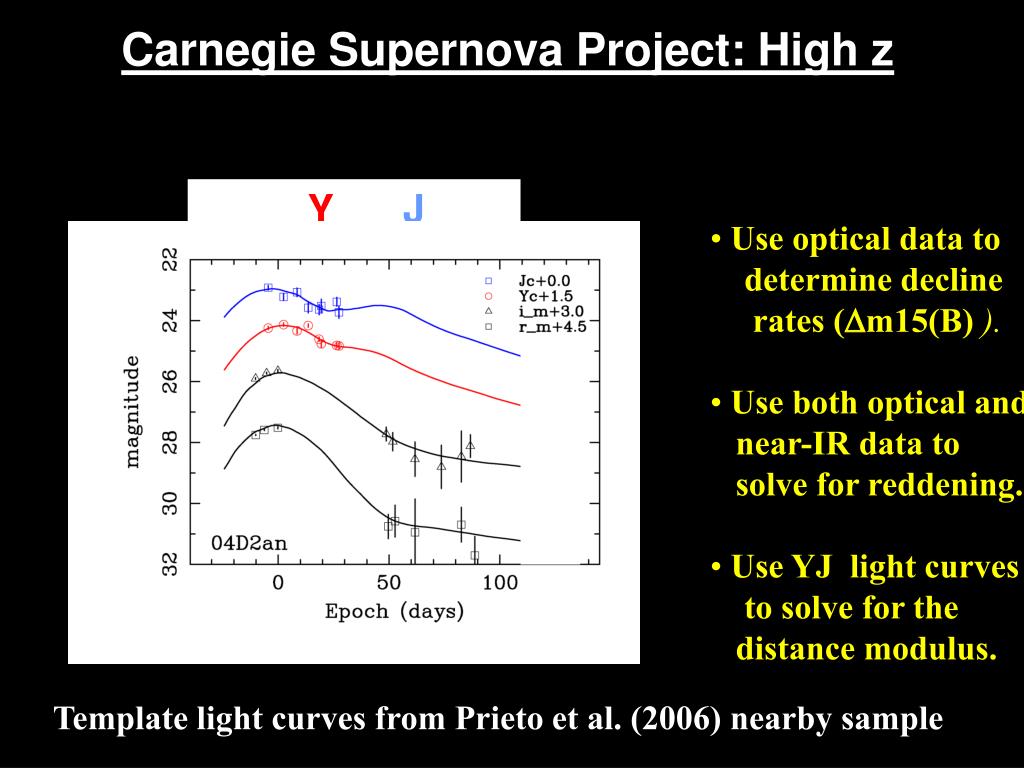 Carnegie Supernova Project: High z

Y J

22
24
26
28
30
32
magnitude

Jc+0.0
Yc+1.5
i_m+3.0
r_m+4.5

04D2an

0
50
100
Epoch (days)

• Use optical data to determine decline rates ($\Delta$m15(B) ).

• Use both optical and near-IR data to solve for reddening.

• Use YJ light curves to solve for the distance modulus.

Template light curves from Prieto et al. (2006) nearby sample